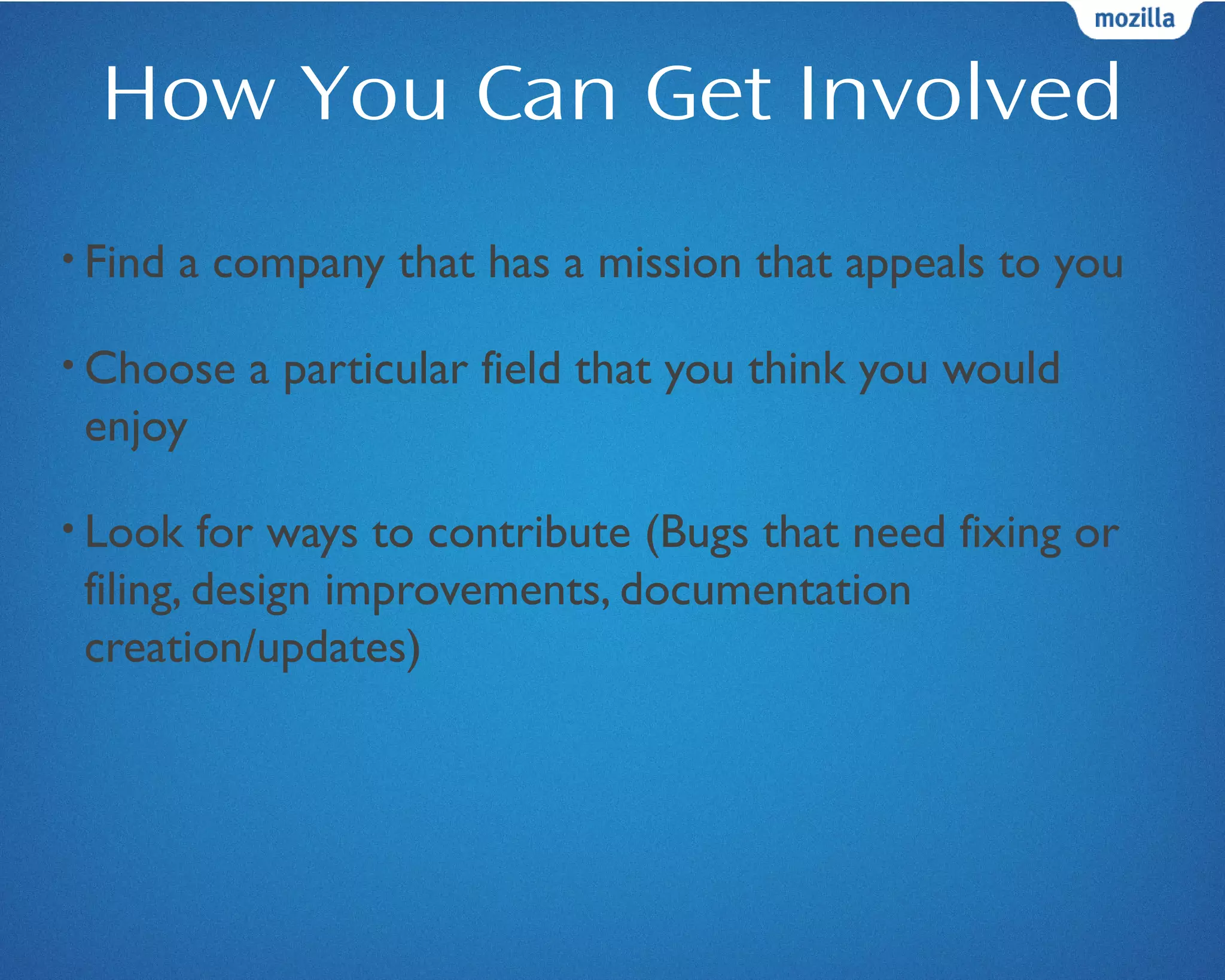 mozilla

How You Can Get Involved

• Find a company that has a mission that appeals to you

• Choose a particular field that you think you would enjoy

• Look for ways to contribute (Bugs that need fixing or filing, design improvements, documentation creation/updates)